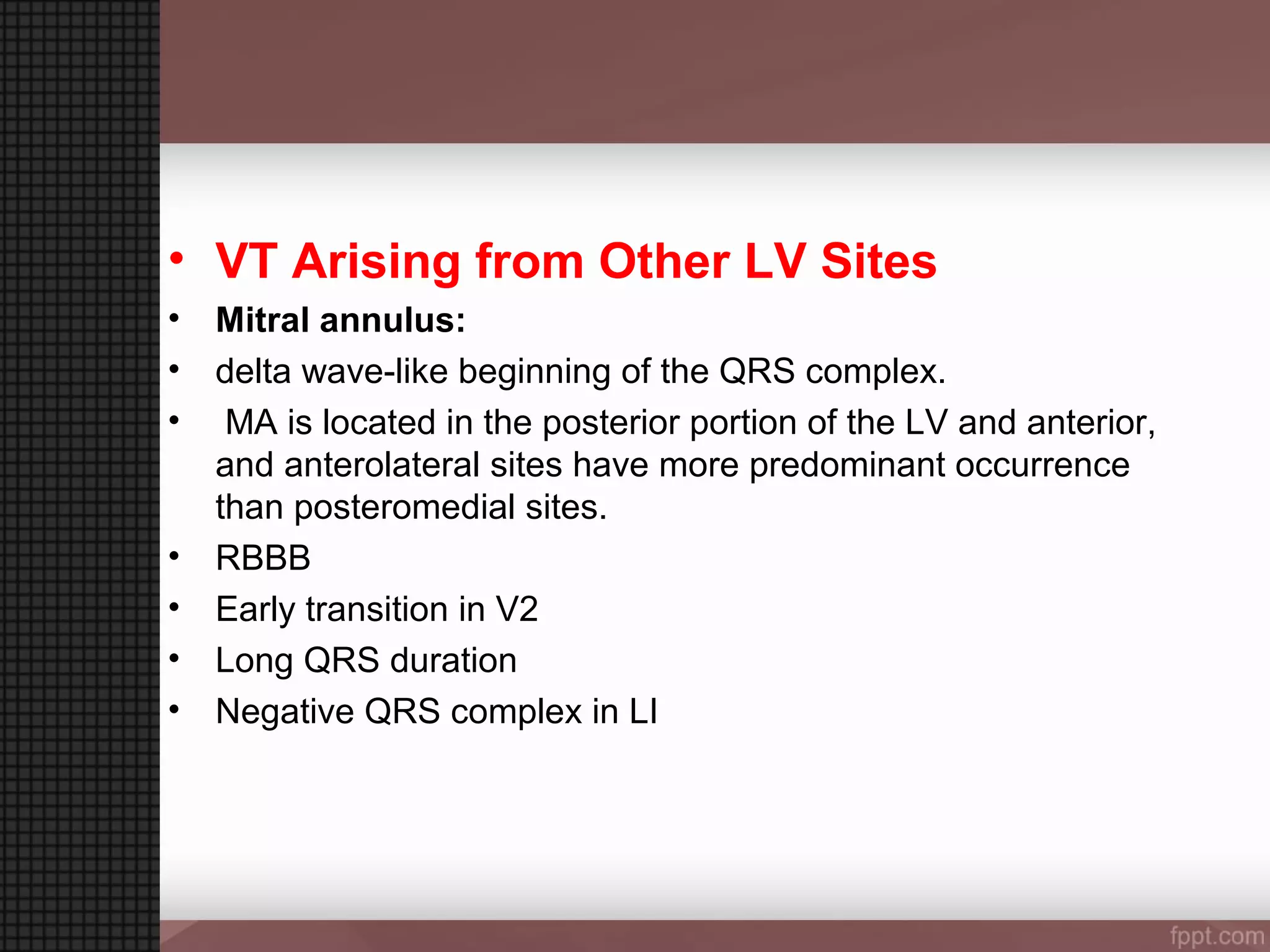 • VT Arising from Other LV Sites
• Mitral annulus:
• delta wave-like beginning of the QRS complex.
• MA is located in the posterior portion of the LV and anterior, and anterolateral sites have more predominant occurrence than posteromedial sites.
• RBBB
• Early transition in V2
• Long QRS duration
• Negative QRS complex in LI

fppt.com